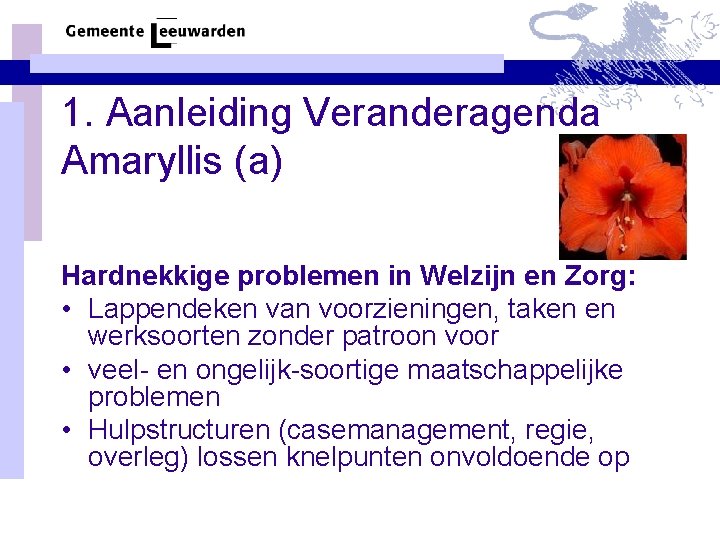 Gemeente Leeuwarden

1. Aanleiding Veranderagenda Amaryllis (a)

Hardnekkige problemen in Welzijn en Zorg:
• Lappendeken van voorzieningen, taken en werksoorten zonder patroon voor
• veel- en ongelijk-soortige maatschappelijke problemen
• Hulpstructuren (casemanagement, regie, overleg) lossen knelpunten onvoldoende op